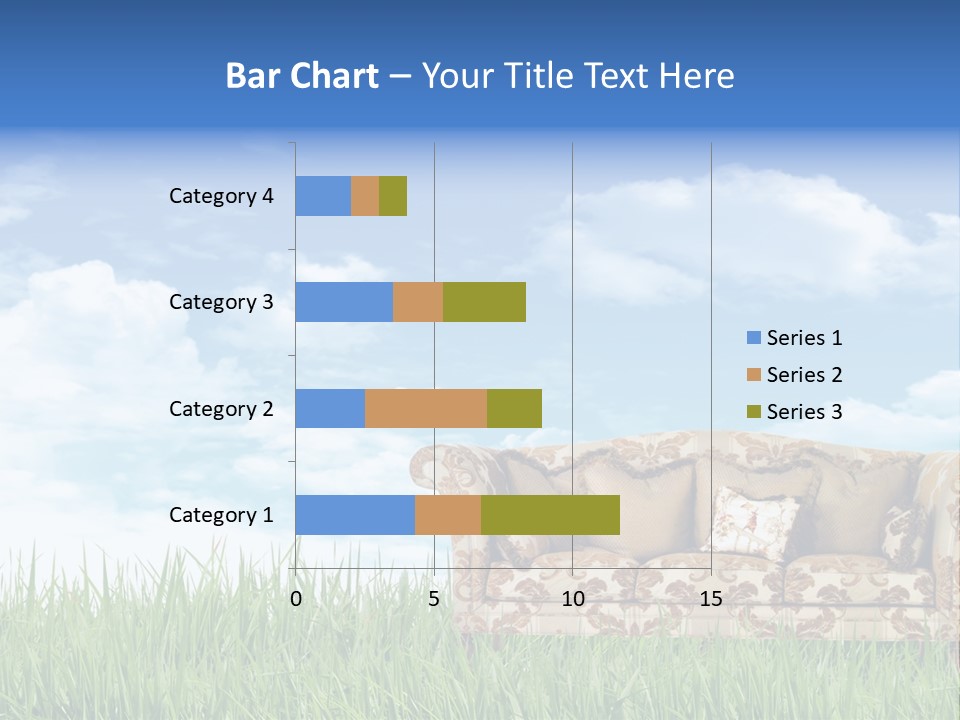 Bar Chart – Your Title Text Here

Category 4
Category 3
Category 2
Category 1

0
5
10
15

Series 1
Series 2
Series 3